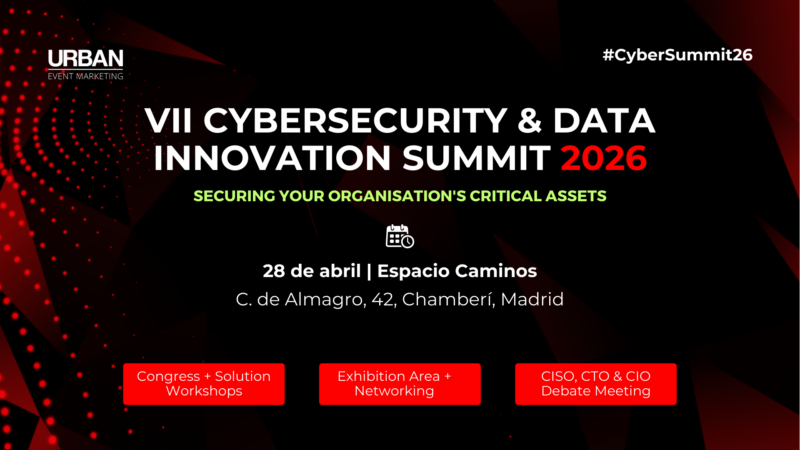 URBAN
EVENT MARKETING

#CyberSummit26

VII CYBERSECURITY & DATA INNOVATION SUMMIT 2026

SECURING YOUR ORGANISATION'S CRITICAL ASSETS

28 de abril | Espacio Caminos

C. de Almagro, 42, Chamberí, Madrid

Congress + Solution Workshops

Exhibition Area + Networking

CISO, CTO & CIO Debate Meeting